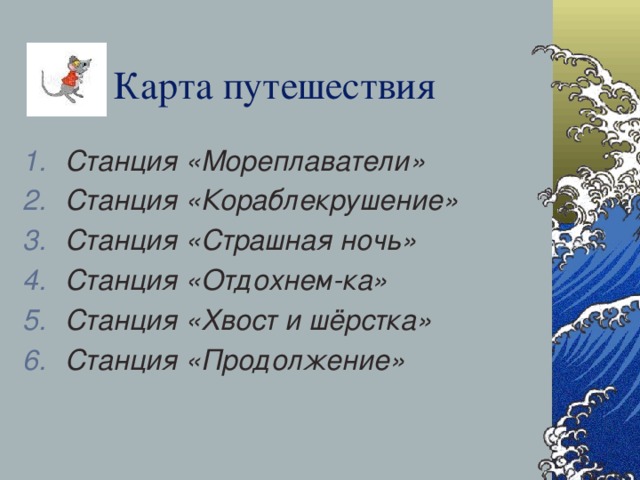 Карта путешествия

1. Станция «Мореплаватели»
2. Станция «Кораблекрушение»
3. Станция «Страшная ночь»
4. Станция «Отдохнем-ка»
5. Станция «Хвост и шёрстка»
6. Станция «Продолжение»